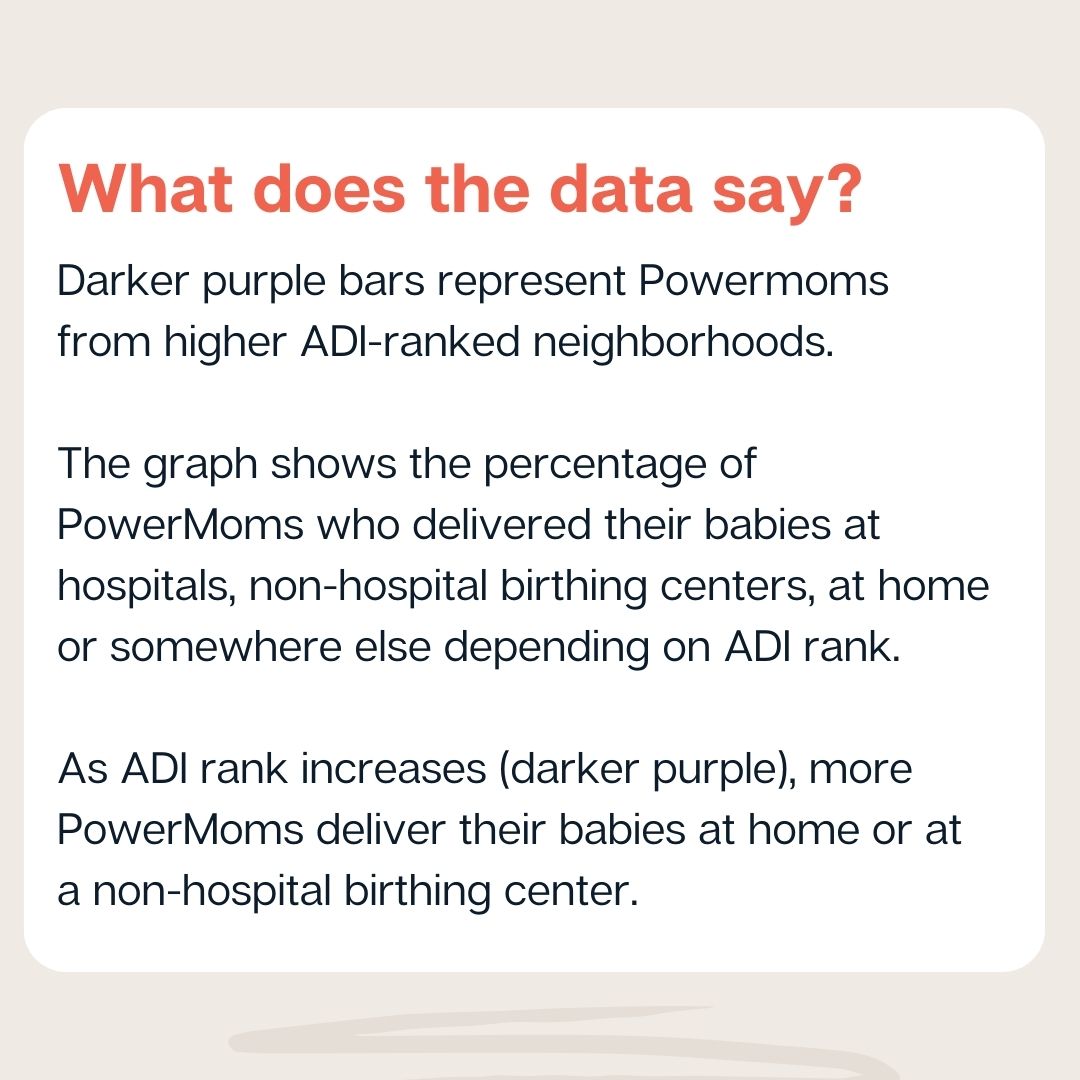 What does the data say?

Darker purple bars represent Powermoms from higher ADI-ranked neighborhoods.

The graph shows the percentage of PowerMoms who delivered their babies at hospitals, non-hospital birthing centers, at home or somewhere else depending on ADI rank.

As ADI rank increases (darker purple), more PowerMoms deliver their babies at home or at a non-hospital birthing center.